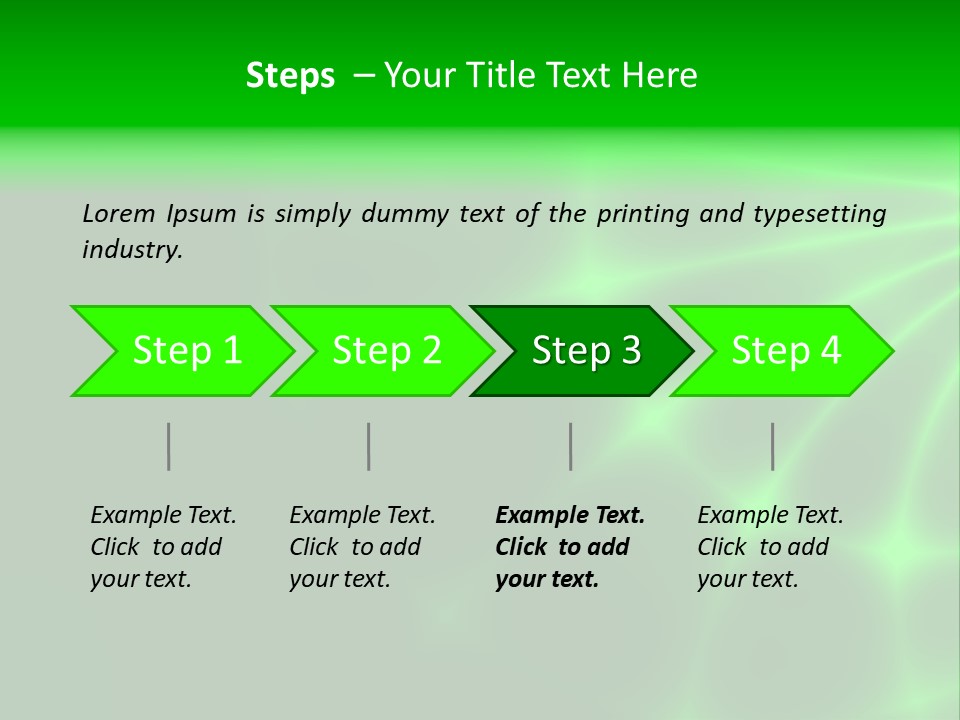 Steps – Your Title Text Here

Lorem Ipsum is simply dummy text of the printing and typesetting industry.

Step 1

Step 2

Step 3

Step 4

Example Text. Click to add your text.

Example Text. Click to add your text.

Example Text. Click to add your text.

Example Text. Click to add your text.